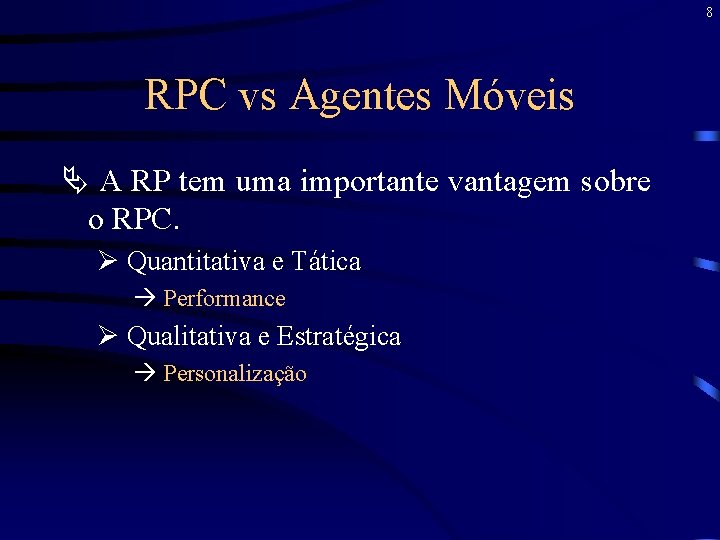 8

RPC vs Agentes Móveis

A RP tem uma importante vantagem sobre o RPC.

Quantitativa e Tática

Performance

Qualitativa e Estratégica

Personalização